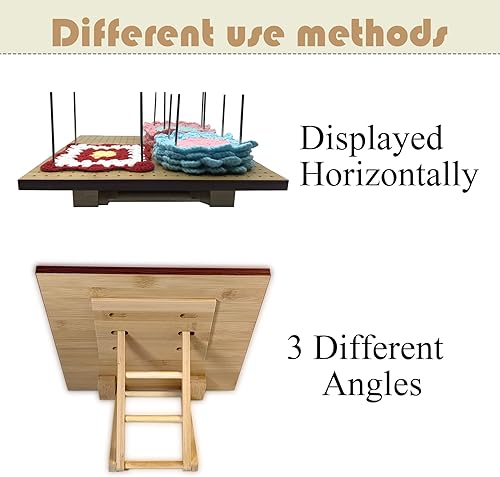 Different use methods

Displayed Horizontally

3 Different Angles